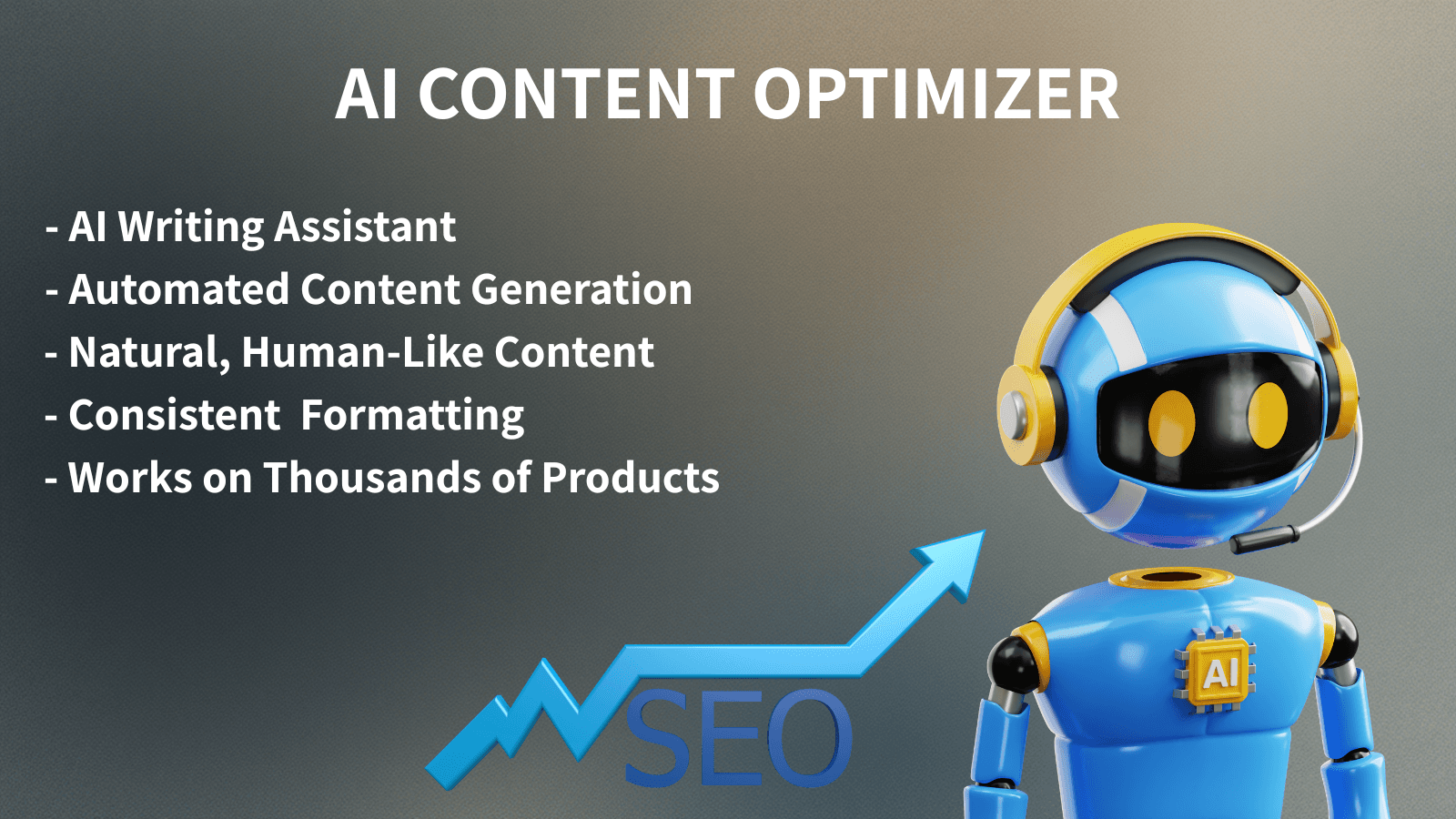 AI CONTENT OPTIMIZER

- AI Writing Assistant
- Automated Content Generation
- Natural, Human-Like Content
- Consistent Formatting
- Works on Thousands of Products

SEO

AI